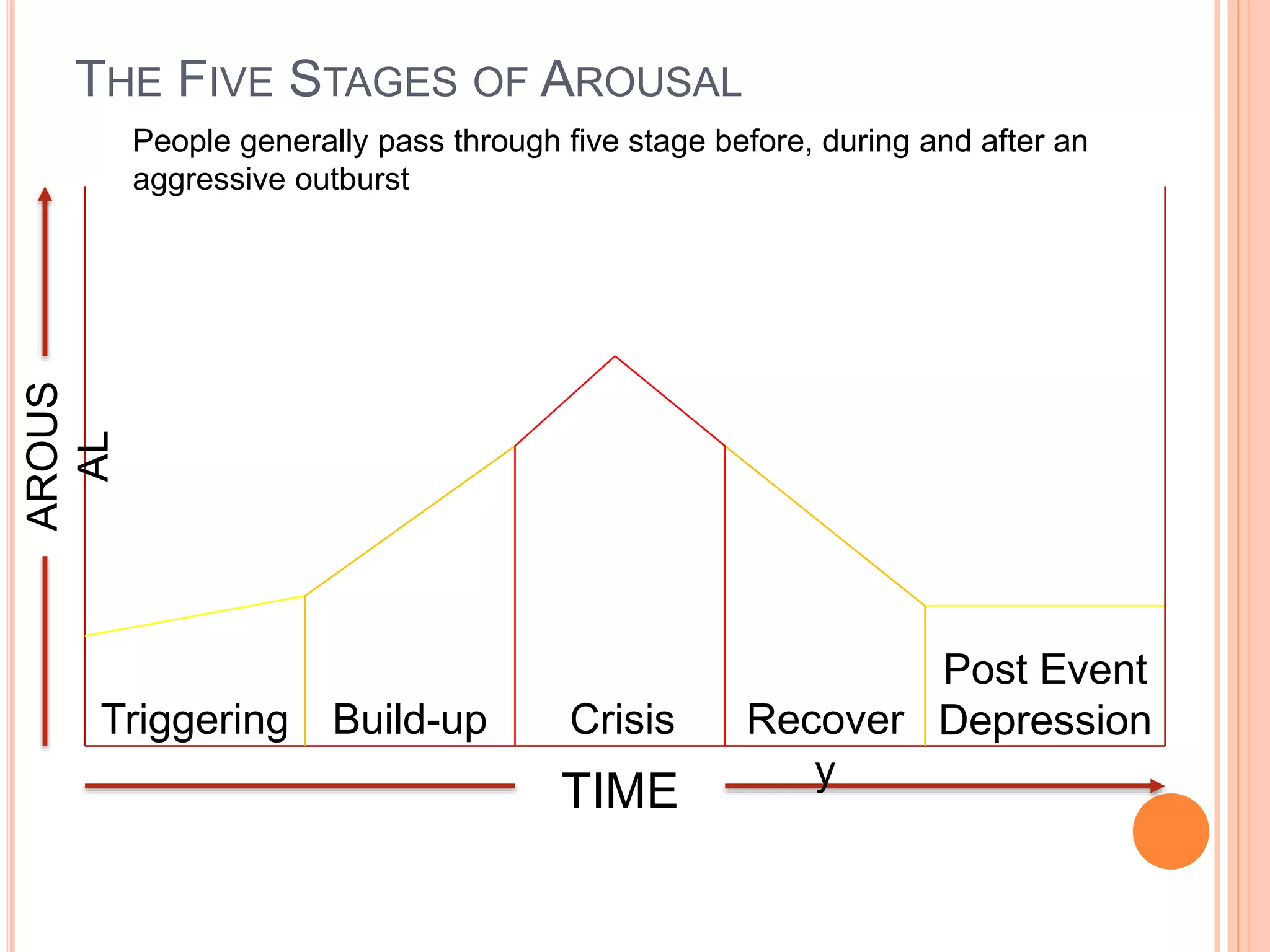 THE FIVE STAGES OF AROUSAL

People generally pass through five stage before, during and after an aggressive outburst

AROUSAL

Triggering

Build-up

Crisis

Recovery

Post Event Depression

TIME